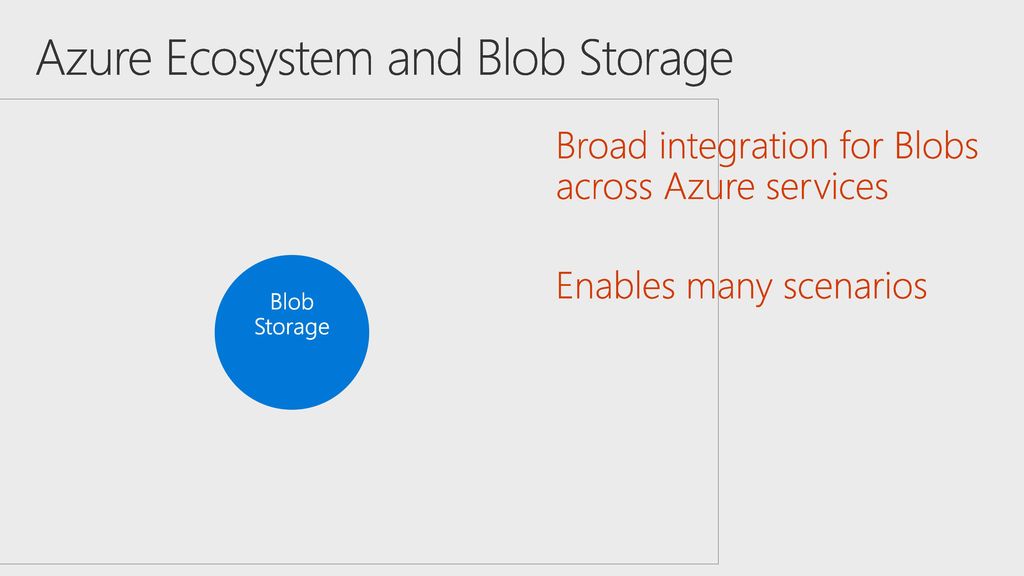 Azure Ecosystem and Blob Storage

Blob Storage

Broad integration for Blobs across Azure services

Enables many scenarios